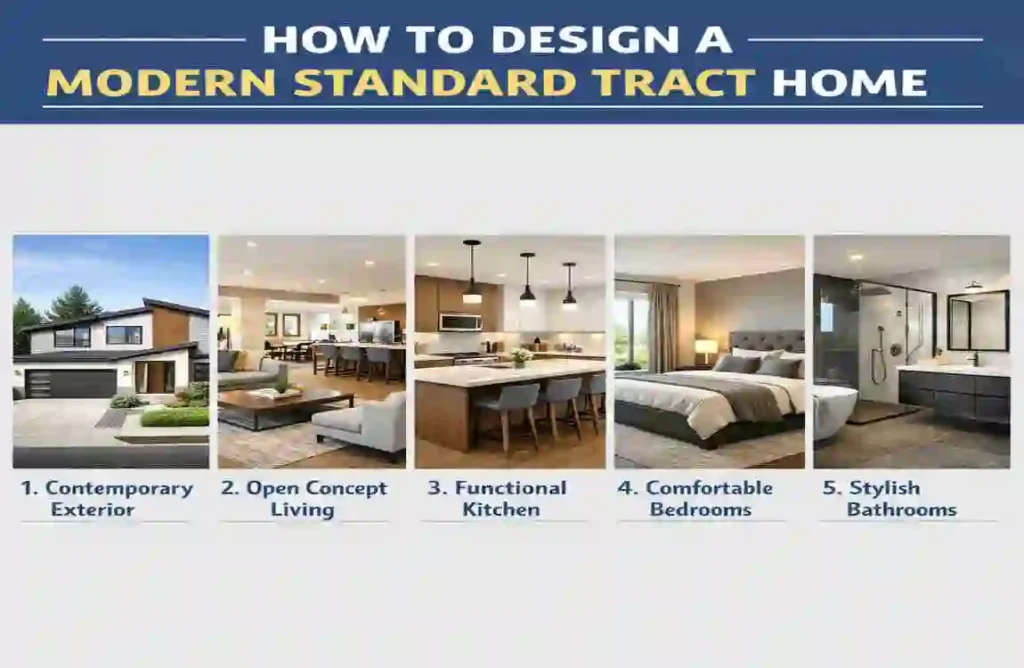 HOW TO DESIGN A
MODERN STANDARD TRACT HOME

1. Contemporary Exterior

2. Open Concept Living

3. Functional Kitchen

4. Comfortable Bedrooms

5. Stylish Bathrooms